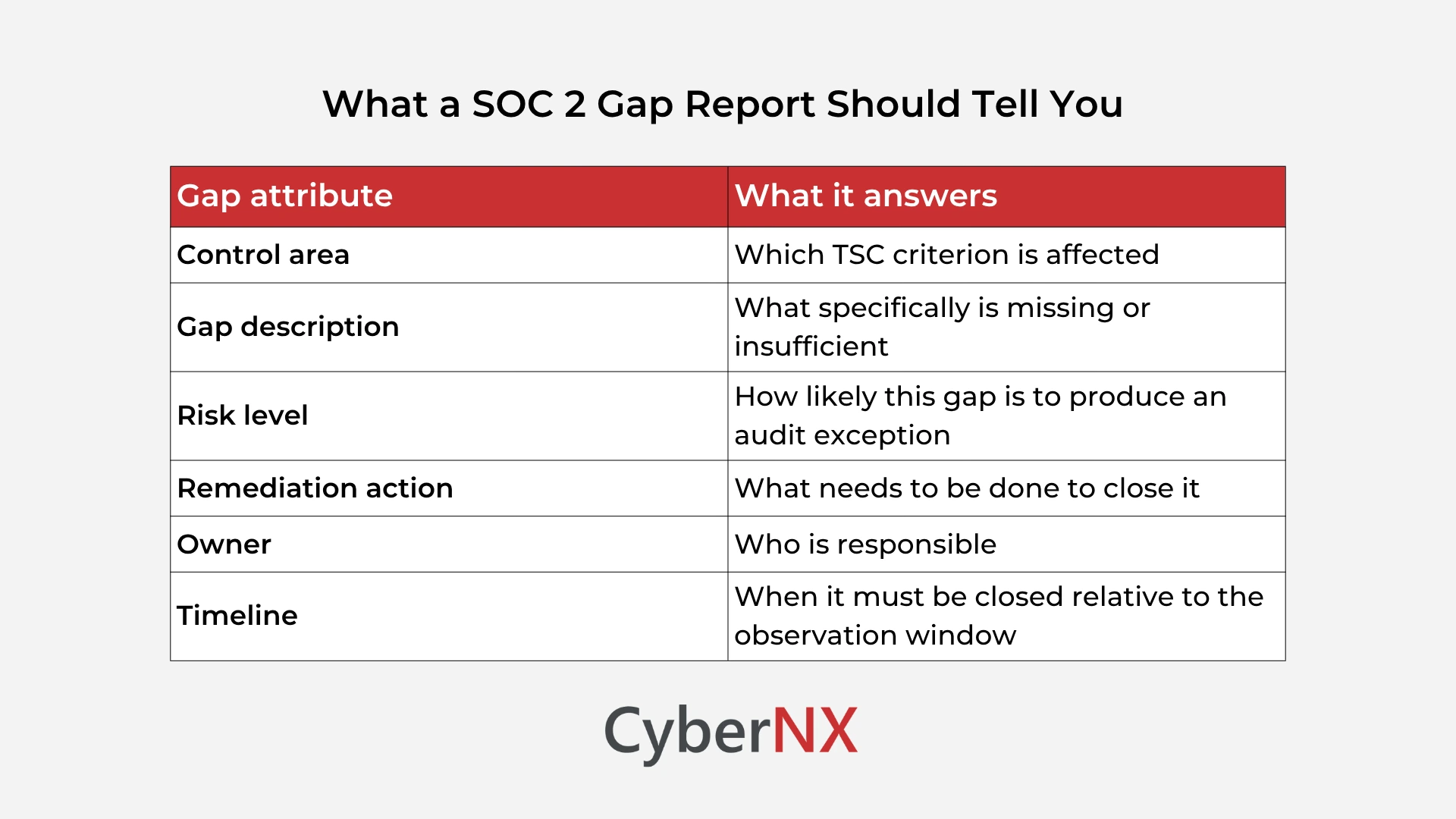 What a SOC 2 Gap Report Should Tell You

| Gap attribute | What it answers |
|---|---|
| Control area | Which TSC criterion is affected |
| Gap description | What specifically is missing or insufficient |
| Risk level | How likely this gap is to produce an audit exception |
| Remediation action | What needs to be done to close it |
| Owner | Who is responsible |
| Timeline | When it must be closed relative to the observation window |

CyberNX